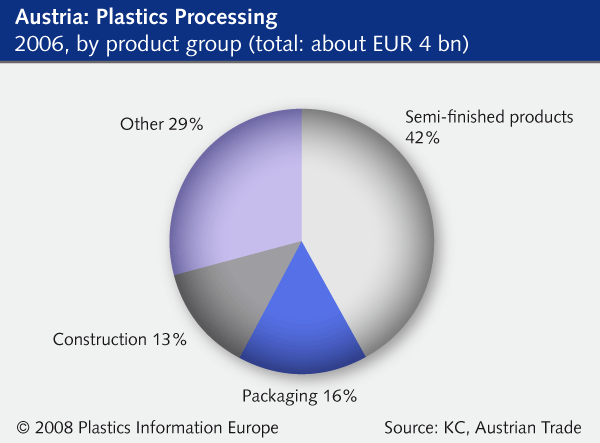 Austria: Plastics Processing
2006, by product group (total: about EUR 4 bn)

Other 29%

Semi-finished products 42%

Construction 13%

Packaging 16%

© 2008 Plastics Information Europe

Source: KC, Austrian Trade